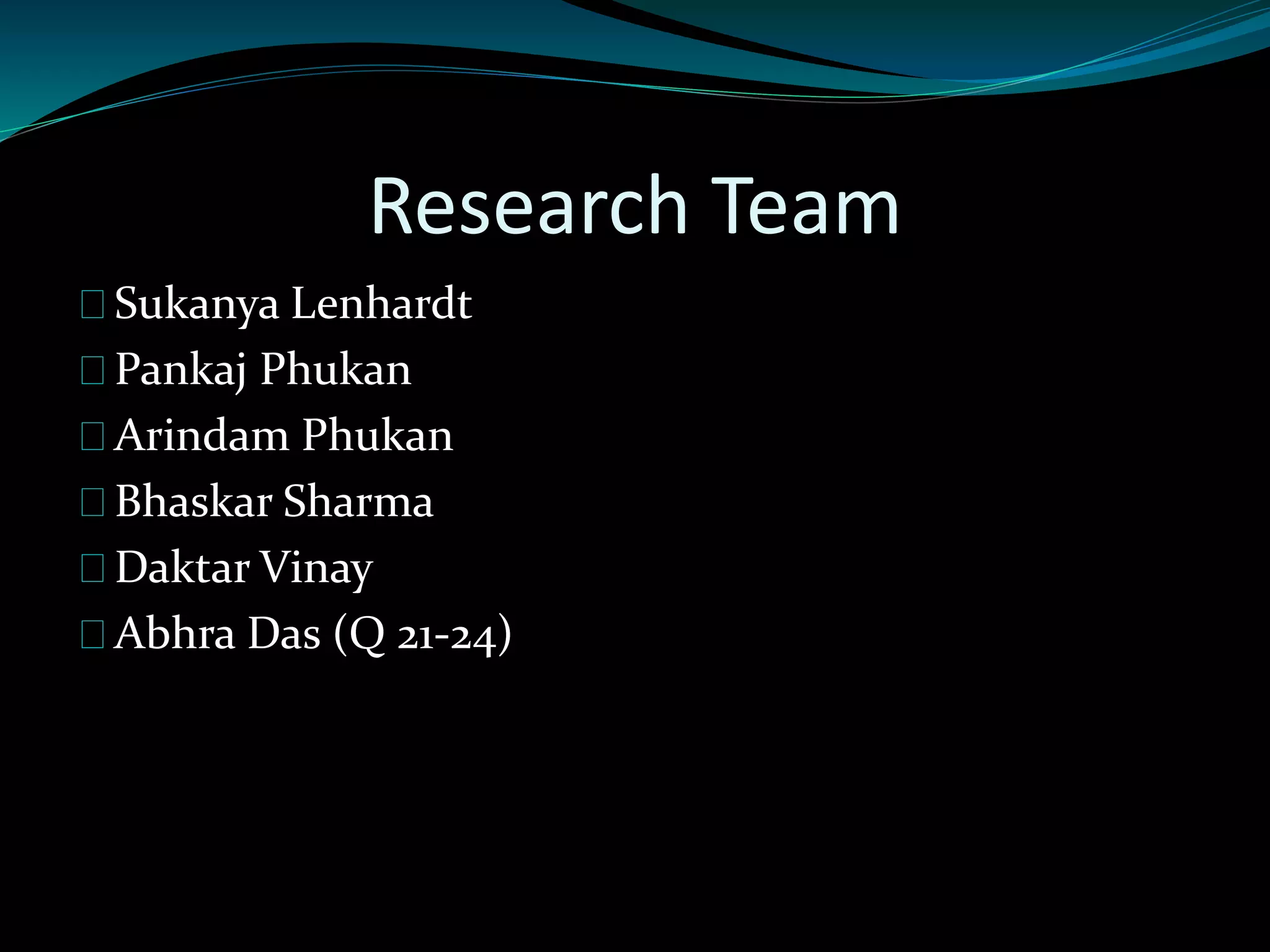 Research Team

Sukanya Lenhardt
Pankaj Phukan
Arindam Phukan
Bhaskar Sharma
Daktar Vinay
Abhra Das (Q 21-24)